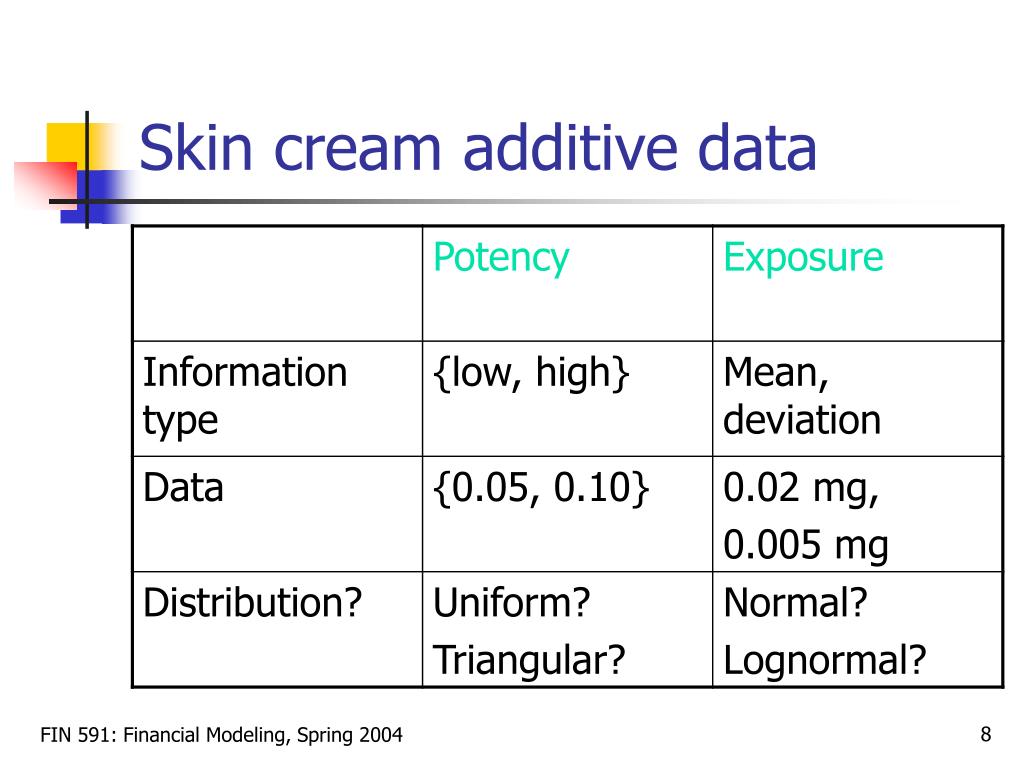 Skin cream additive data

| | Potency | Exposure |
|---|---|---|
| Information type | {low, high} | Mean, deviation |
| Data | {0.05, 0.10} | 0.02 mg, 0.005 mg |
| Distribution? | Uniform? Triangular? | Normal? Lognormal? |

FIN 591: Financial Modeling, Spring 2004

8